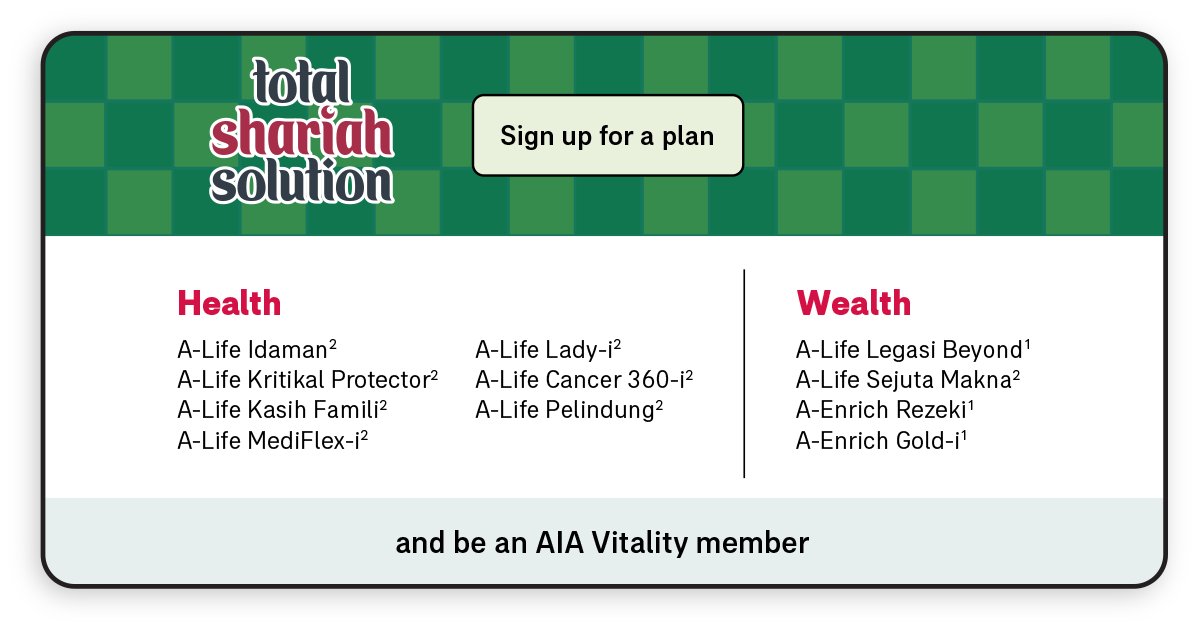 total shariah solution

Sign up for a plan

Health

A-Life Idaman$^2$
A-Life Kritikal Protector$^2$
A-Life Kasih Famili$^2$
A-Life MediFlex-i$^2$

A-Life Lady-i$^2$
A-Life Cancer 360-i$^2$
A-Life Pelindung$^2$

Wealth

A-Life Legasi Beyond$^1$
A-Life Sejuta Makna$^2$
A-Enrich Rezeki$^1$
A-Enrich Gold-i$^1$

and be an AIA Vitality member